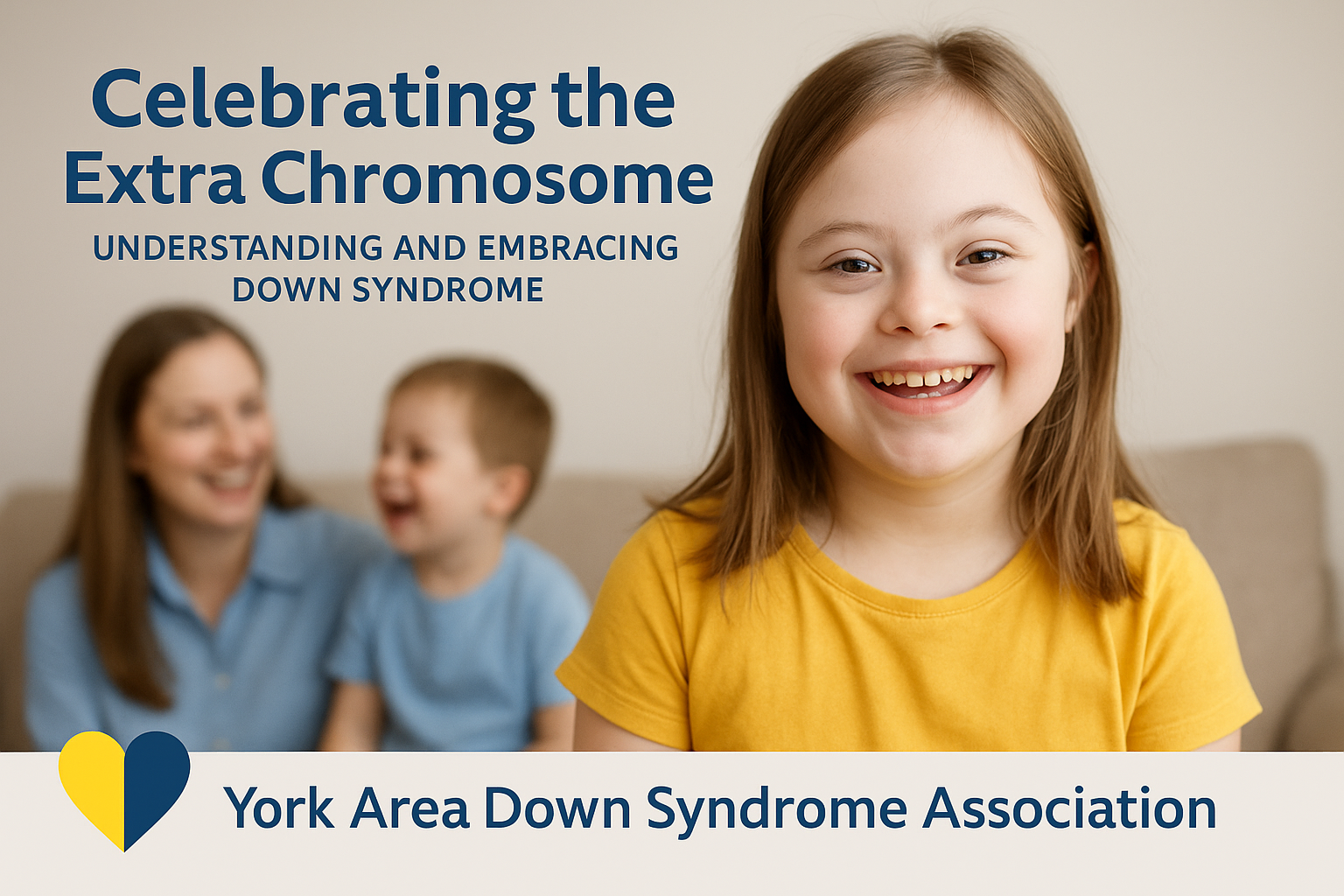 Celebrating the Extra Chromosome

UNDERSTANDING AND EMBRACING DOWN SYNDROME

York Area Down Syndrome Association